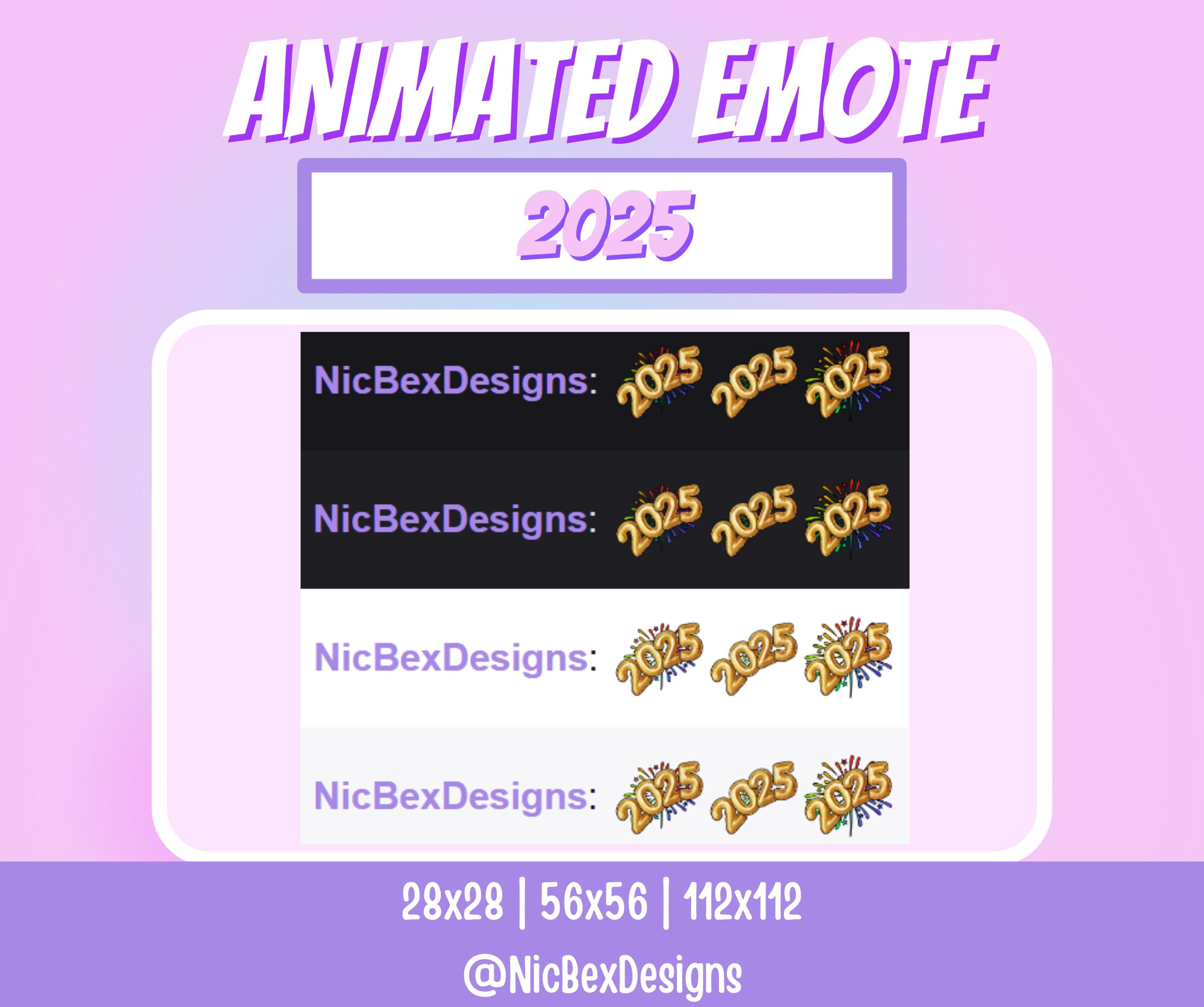 ANIMATED EMOTE

2025

NicBexDesigns: 2025 2025 2025

NicBexDesigns: 2025 2025 2025

NicBexDesigns: 2025 2025 2025

NicBexDesigns: 2025 2025 2025

28x28 | 56x56 | 112x112

@NicBexDesigns